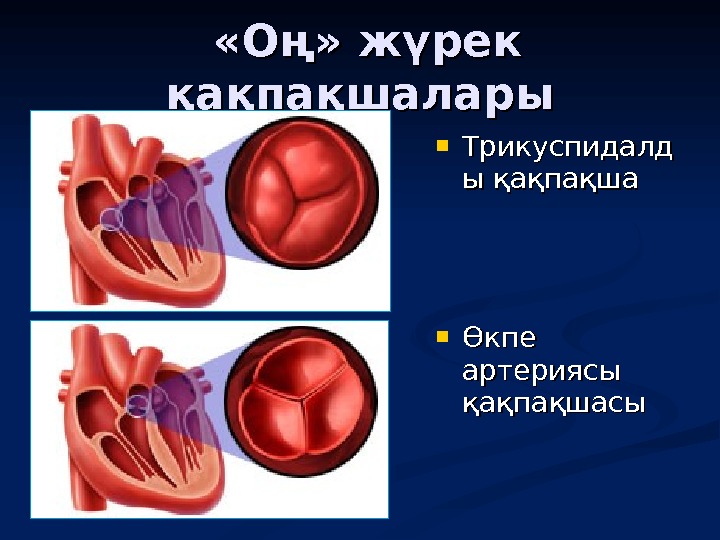 «Оң» жүрек қақпақшалары

Трикуспидалды қақпақша

Өкпе артериясы қақпақшасы